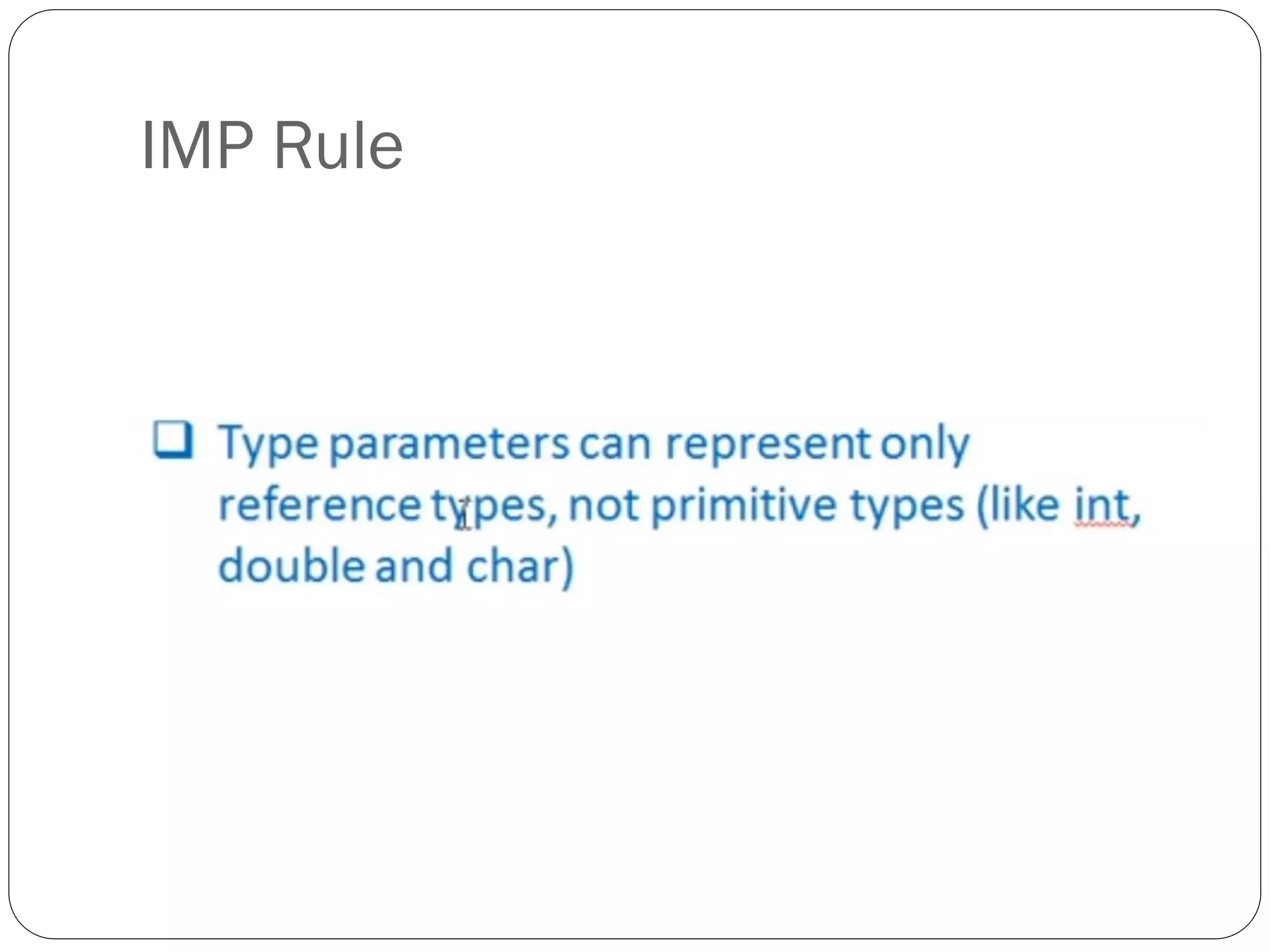 IMP Rule

❑ Type parameters can represent only reference types, not primitive types (like int, double and char)